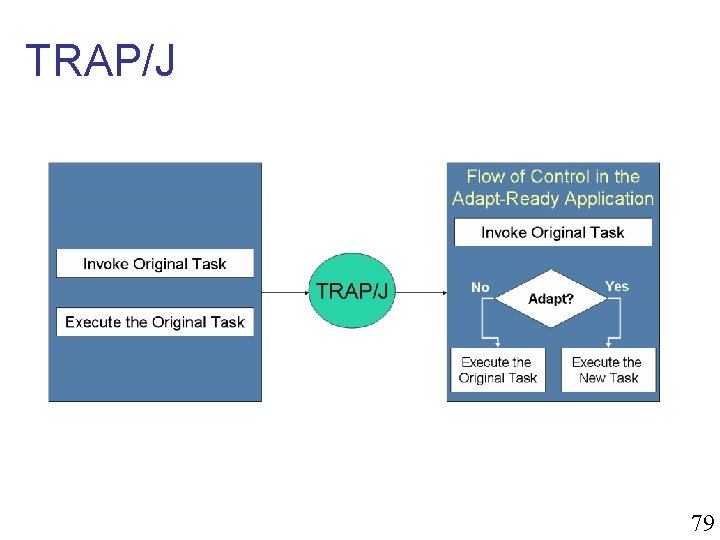 TRAP/J

Invoke Original Task

Execute the Original Task

TRAP/J

Flow of Control in the Adapt-Ready Application

Invoke Original Task

No

Adapt?

Yes

Execute the Original Task

Execute the New Task

79